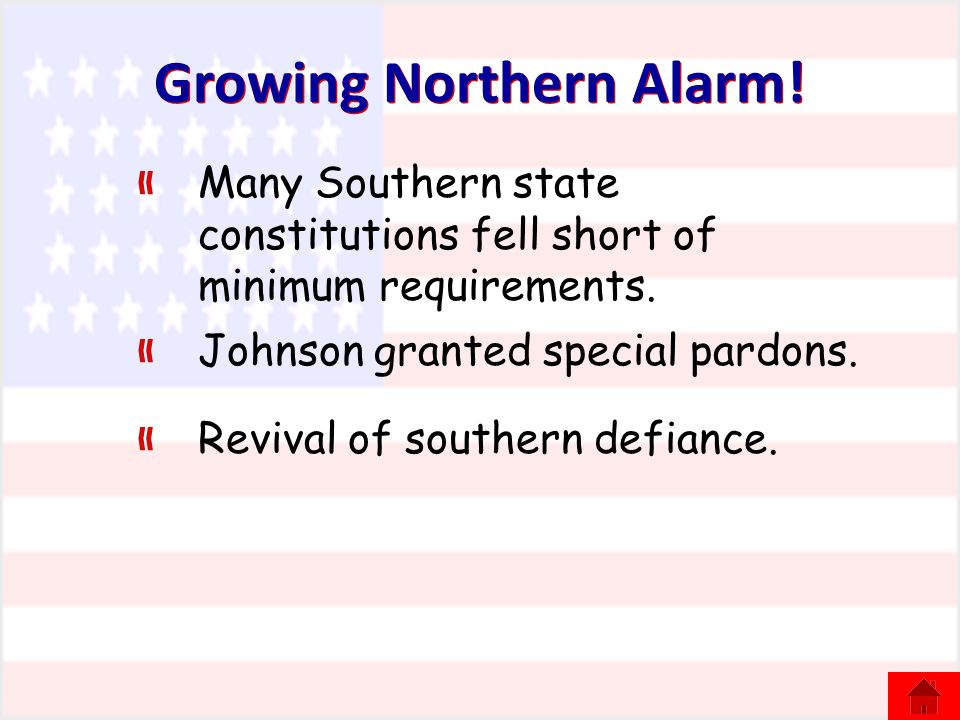 Growing Northern Alarm!

« Many Southern state constitutions fell short of minimum requirements.

« Johnson granted special pardons.

« Revival of southern defiance.